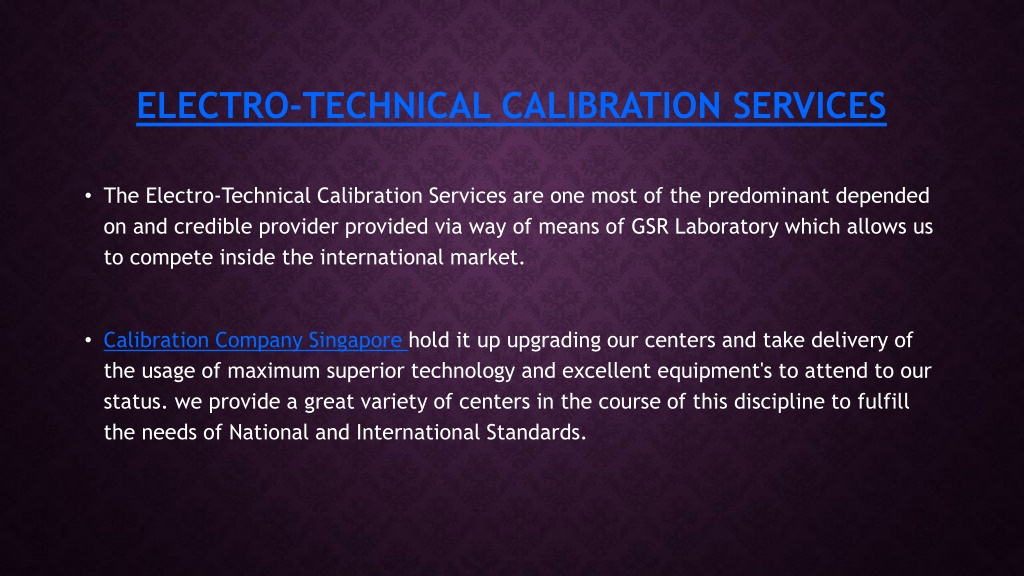 ELECTRO-TECHNICAL CALIBRATION SERVICES

• The Electro-Technical Calibration Services are one most of the predominant depended on and credible provider provided via way of means of GSR Laboratory which allows us to compete inside the international market.

• Calibration Company Singapore hold it up upgrading our centers and take delivery of the usage of maximum superior technology and excellent equipment's to attend to our status. we provide a great variety of centers in the course of this discipline to fulfill the needs of National and International Standards.